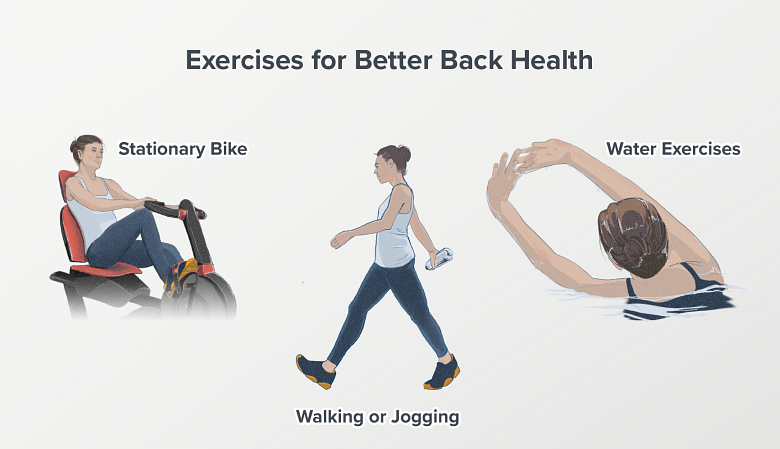 Exercises for Better Back Health

Stationary Bike

Water Exercises

Walking or Jogging